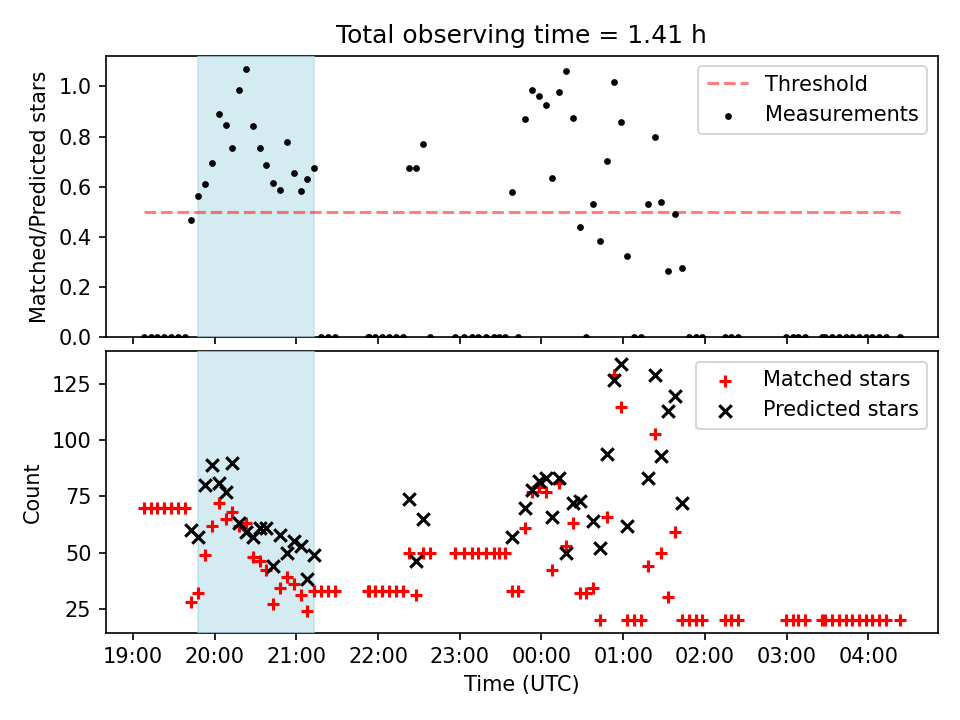 Total observing time = 1.41 h

Matched/Predicted stars

1.0
0.8
0.6
0.4
0.2
0.0

Threshold
Measurements

Count

125
100
75
50
25

Matched stars
Predicted stars

19:00 20:00 21:00 22:00 23:00 00:00 01:00 02:00 03:00 04:00

Time (UTC)